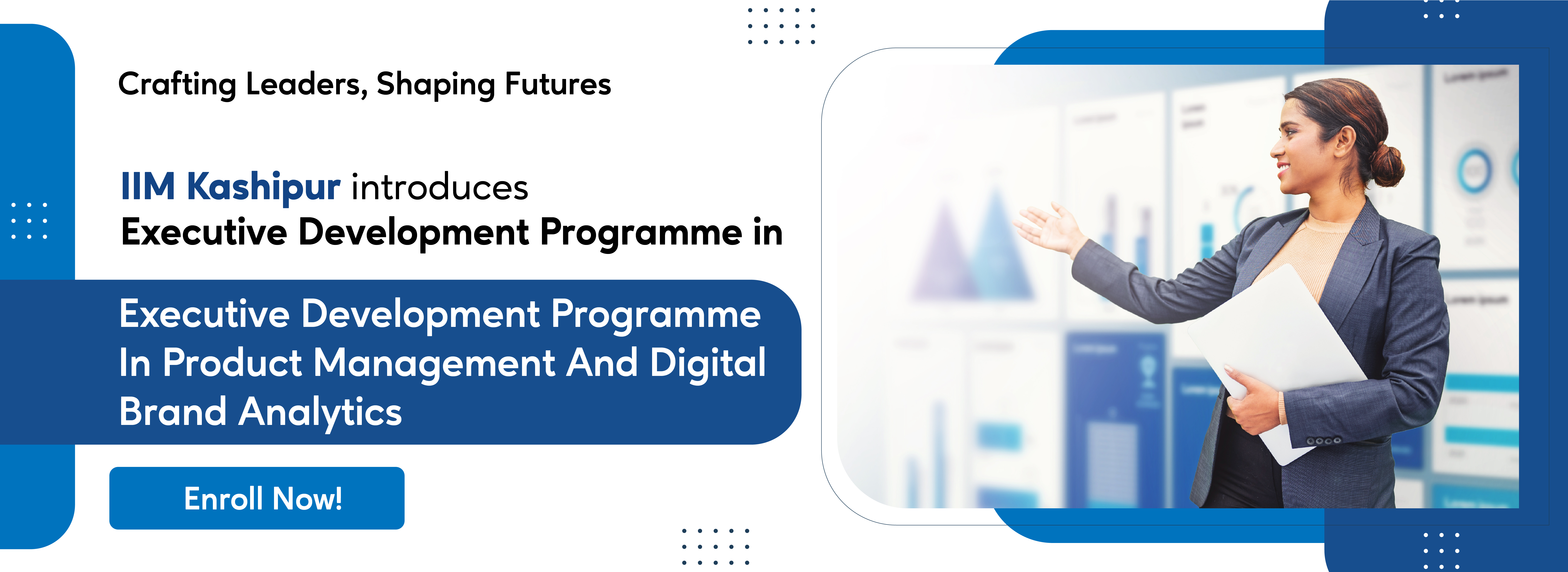 Crafting Leaders, Shaping Futures

IIM Kashipur introduces
Executive Development Programme in

Executive Development Programme In Product Management And Digital Brand Analytics

Enroll Now!